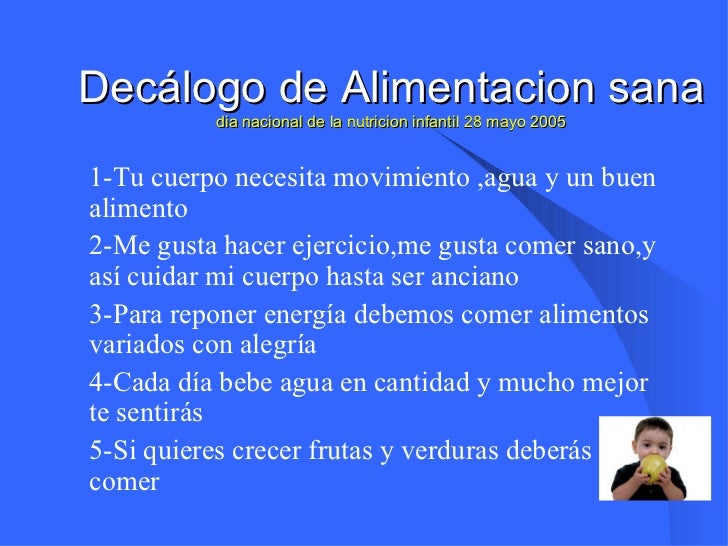 Decálogo de Alimentacion sana
dia nacional de la nutricion infantil 28 mayo 2005

1-Tu cuerpo necesita movimiento ,agua y un buen alimento

2-Me gusta hacer ejercicio,me gusta comer sano,y así cuidar mi cuerpo hasta ser anciano

3-Para reponer energía debemos comer alimentos variados con alegría

4-Cada día bebe agua en cantidad y mucho mejor te sentirás

5-Si quieres crecer frutas y verduras deberás comer